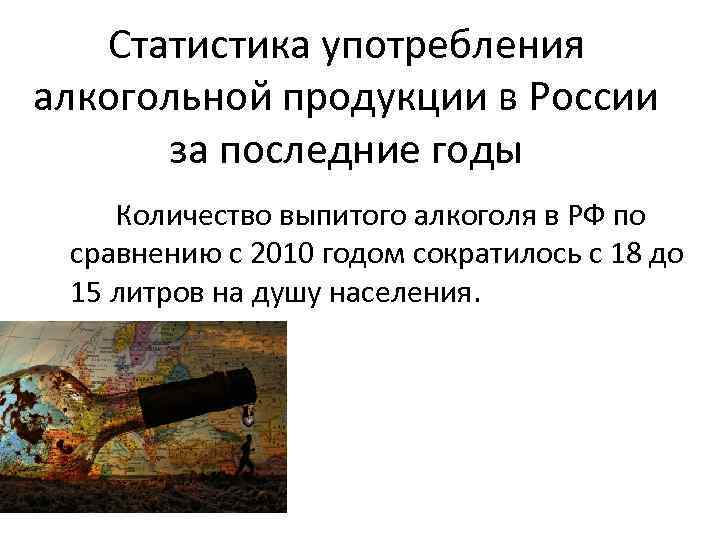 Статистика употребления алкогольной продукции в России за последние годы

Количество выпитого алкоголя в РФ по сравнению с 2010 годом сократилось с 18 до 15 литров на душу населения.